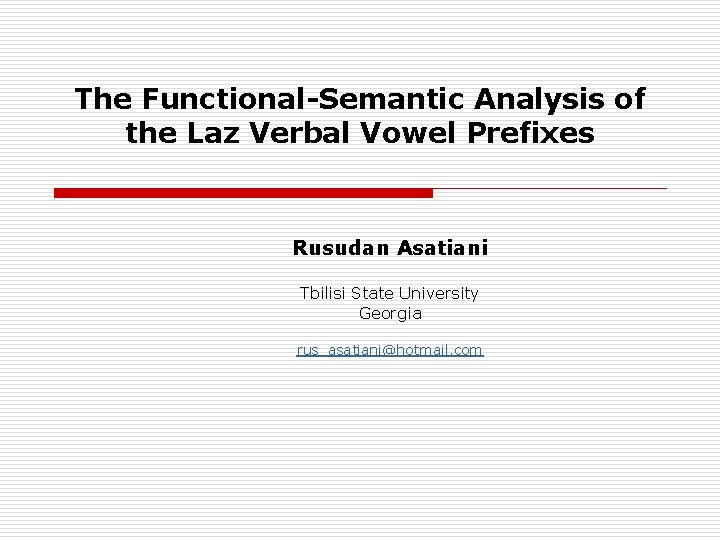 The Functional-Semantic Analysis of the Laz Verbal Vowel Prefixes

Rusudan Asatiani

Tbilisi State University
Georgia

rus_asatiani@hotmail.com